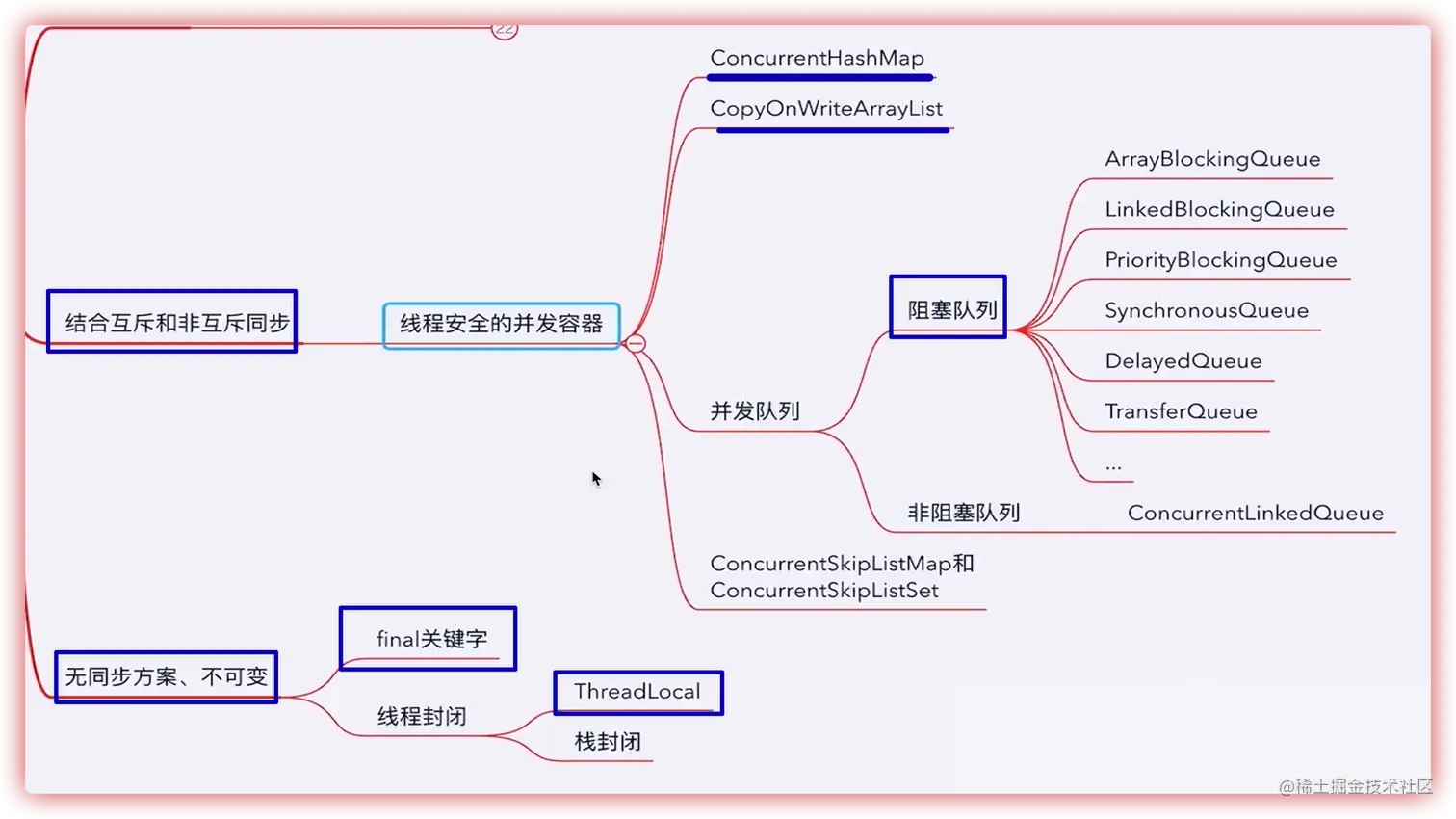 22

结合互斥和非互斥同步

线程安全的并发容器

ConcurrentHashMap

CopyOnWriteArrayList

并发队列

阻塞队列

ArrayBlockingQueue

LinkedBlockingQueue

PriorityBlockingQueue

SynchronousQueue

DelayedQueue

TransferQueue

...

非阻塞队列

ConcurrentLinkedQueue

ConcurrentSkipListMap和 ConcurrentSkipListSet

无同步方案、不可变

final关键字

线程封闭

ThreadLocal

栈封闭

@稀土掘金技术社区